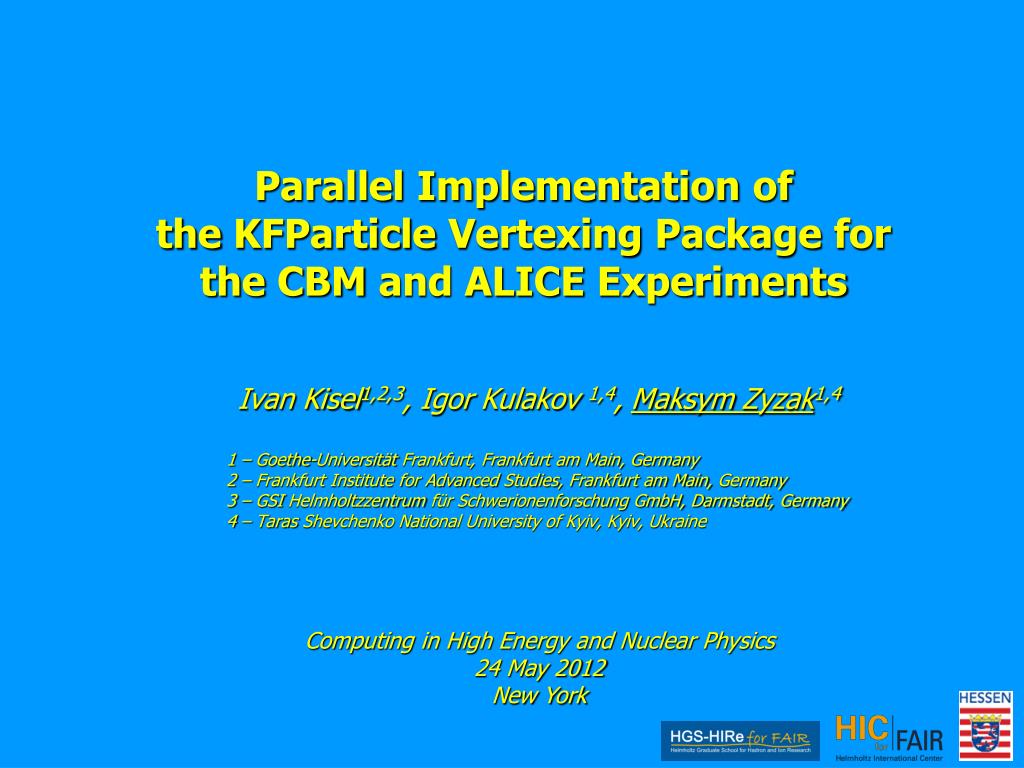 Parallel Implementation of the KFParticle Vertexing Package for the CBM and ALICE Experiments

Ivan Kisel$^{1,2,3}$, Igor Kulakov $^{1,4}$, Maksym Zyzak$^{1,4}$

1 – Goethe-Universität Frankfurt, Frankfurt am Main, Germany
2 – Frankfurt Institute for Advanced Studies, Frankfurt am Main, Germany
3 – GSI Helmholtzzentrum für Schwerionenforschung GmbH, Darmstadt, Germany
4 – Taras Shevchenko National University of Kyiv, Kyiv, Ukraine

Computing in High Energy and Nuclear Physics
24 May 2012
New York

HGS-HIRe for FAIR
Helmholtz Graduate School for Hadron and Ion Research

HIC for FAIR
Helmholtz International Center

HESSEN